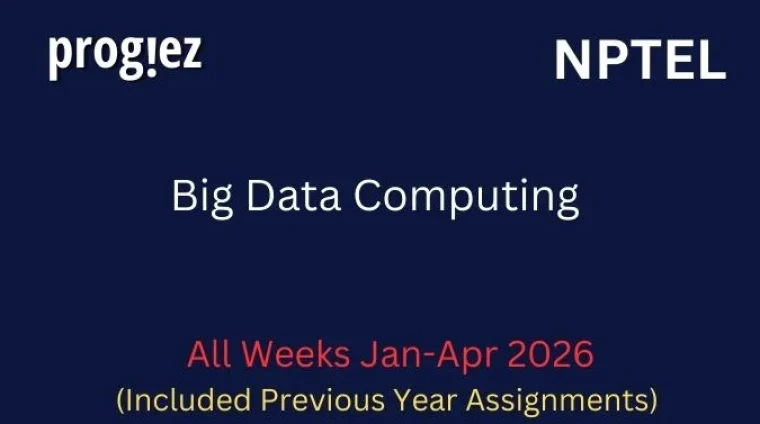 prog!ez

NPTEL

Big Data Computing

All Weeks Jan-Apr 2026
(Included Previous Year Assignments)